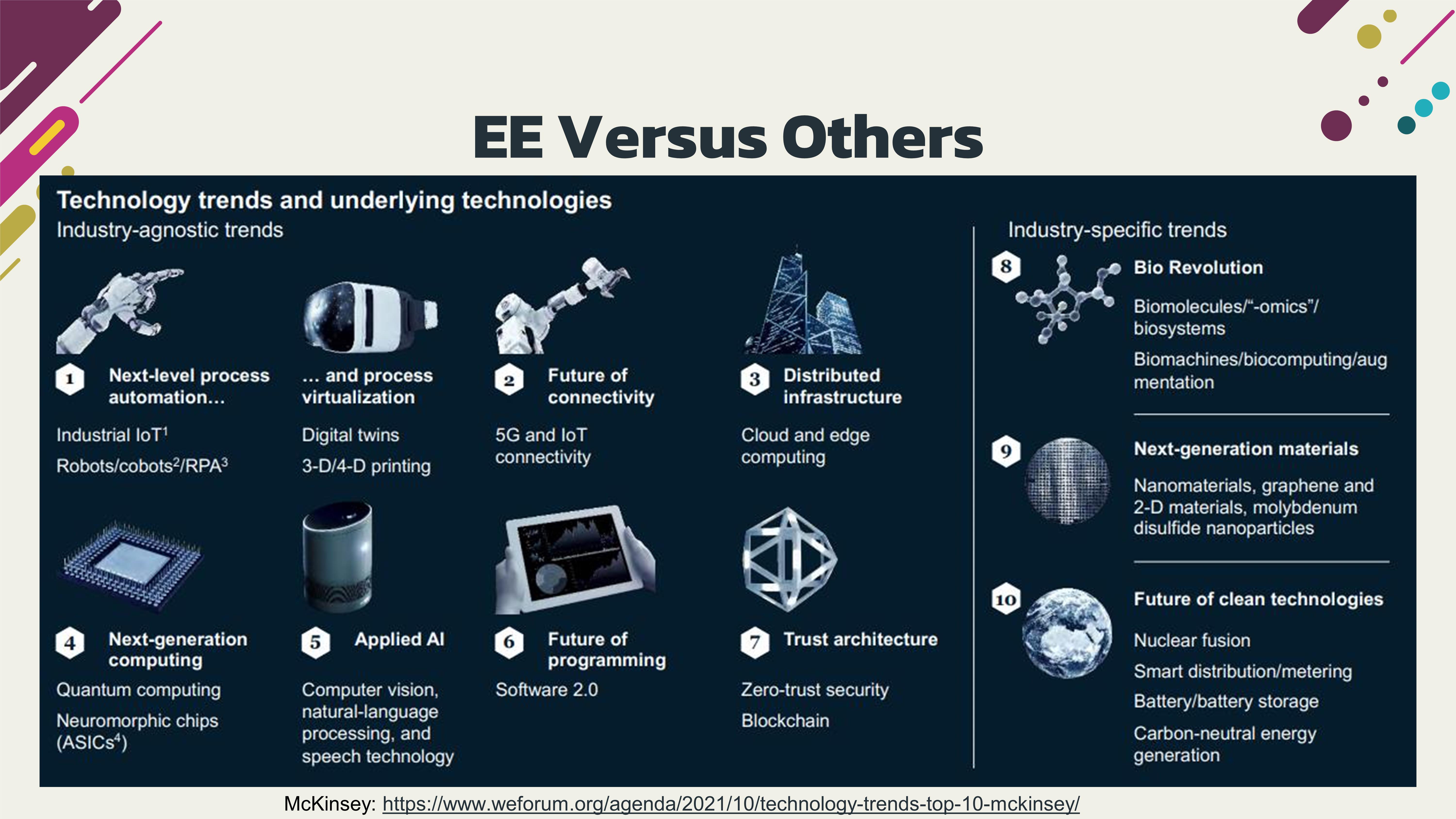 EE Versus Others

Technology trends and underlying technologies

Industry-agnostic trends

1 Next-level process automation...

Industrial IoT$^1$

Robots/cobots$^2$/RPA$^3$

... and process virtualization

Digital twins

3-D/4-D printing

2 Future of connectivity

5G and IoT connectivity

3 Distributed infrastructure

Cloud and edge computing

4 Next-generation computing

Quantum computing

Neuromorphic chips (ASICs$^4$)

5 Applied AI

Computer vision, natural-language processing, and speech technology

6 Future of programming

Software 2.0

7 Trust architecture

Zero-trust security

Blockchain

Industry-specific trends

8 Bio Revolution

Biomolecules/"-omics"/ biosystems

Biomachines/biocomputing/augmentation

9 Next-generation materials

Nanomaterials, graphene and 2-D materials, molybdenum disulfide nanoparticles

10 Future of clean technologies

Nuclear fusion

Smart distribution/metering

Battery/battery storage

Carbon-neutral energy generation

McKinsey: https://www.weforum.org/agenda/2021/10/technology-trends-top-10-mckinsey/